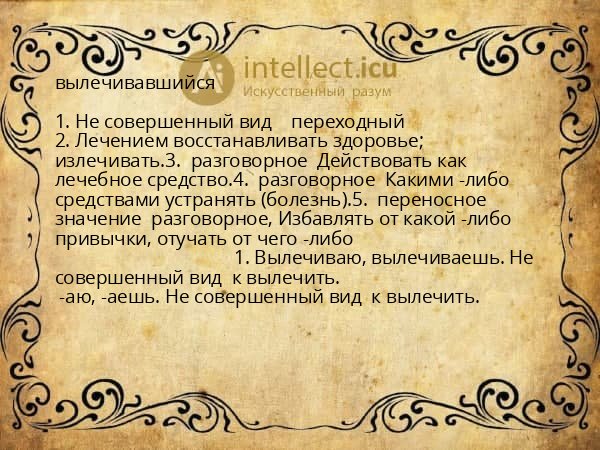 intellect.icu
Искусственный разум

вылечивавшийся

1. Не совершенный вид переходный
2. Лечением восстанавливать здоровье; излечивать.3. разговорное Действовать как лечебное средство.4. разговорное Какими -либо средствами устранять (болезнь).5. переносное значение разговорное, Избавлять от какой -либо привычки, отучать от чего -либо
1. Вылечиваю, вылечиваешь. Не совершенный вид к вылечить.
-аю, -аешь. Не совершенный вид к вылечить.